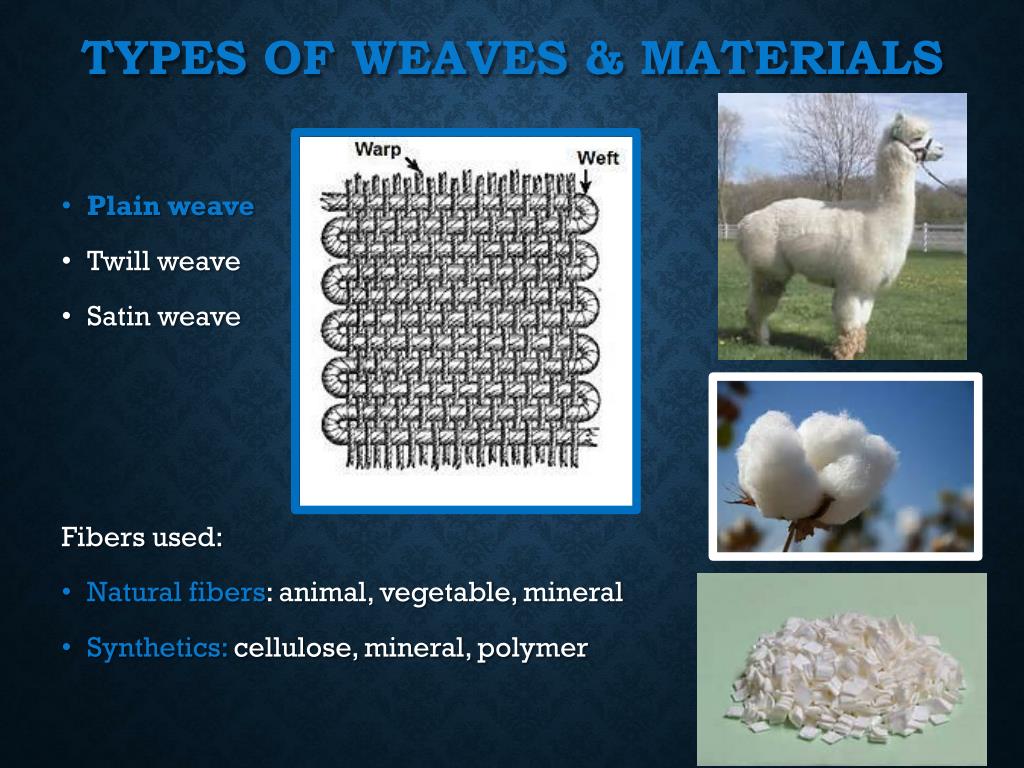 TYPES OF WEAVES & MATERIALS

• Plain weave
• Twill weave
• Satin weave

Warp
Weft

Fibers used:

• Natural fibers: animal, vegetable, mineral
• Synthetics: cellulose, mineral, polymer